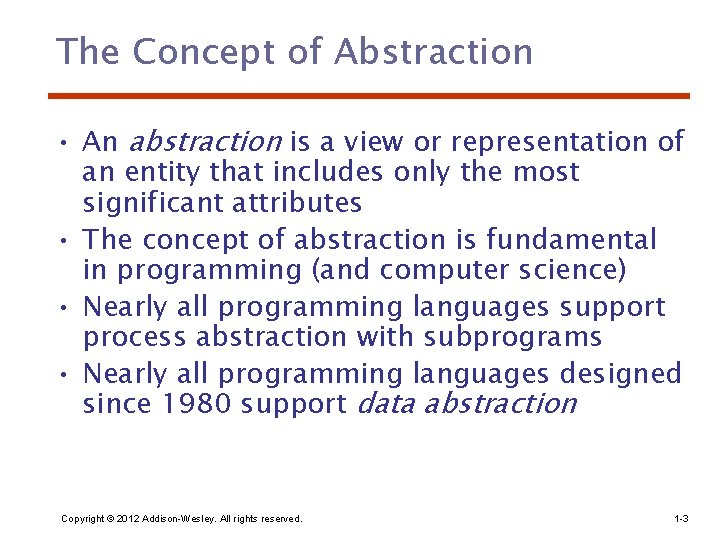 The Concept of Abstraction

• An abstraction is a view or representation of an entity that includes only the most significant attributes
• The concept of abstraction is fundamental in programming (and computer science)
• Nearly all programming languages support process abstraction with subprograms
• Nearly all programming languages designed since 1980 support data abstraction

Copyright © 2012 Addison-Wesley. All rights reserved.

1-3